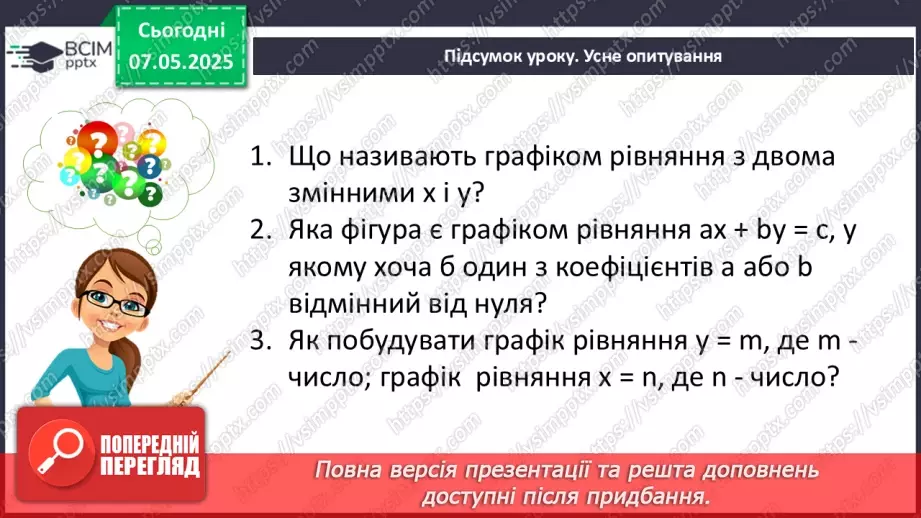 ВСІМ pptx

Сьогодні 07.05.2025

Підсумок уроку. Усне опитування

1. Що називають графіком рівняння з двома змінними x і y?
2. Яка фігура є графіком рівняння ax + by = c, у якому хоча б один з коефіцієнтів a або b відмінний від нуля?
3. Як побудувати графік рівняння y = m, де m - число; графік рівняння x = n, де n - число?

ПОПЕРЕДНІЙ ПЕРЕГЛЯД

Повна версія презентації та решта доповнень доступні після придбання.

https://vsimpptx.com